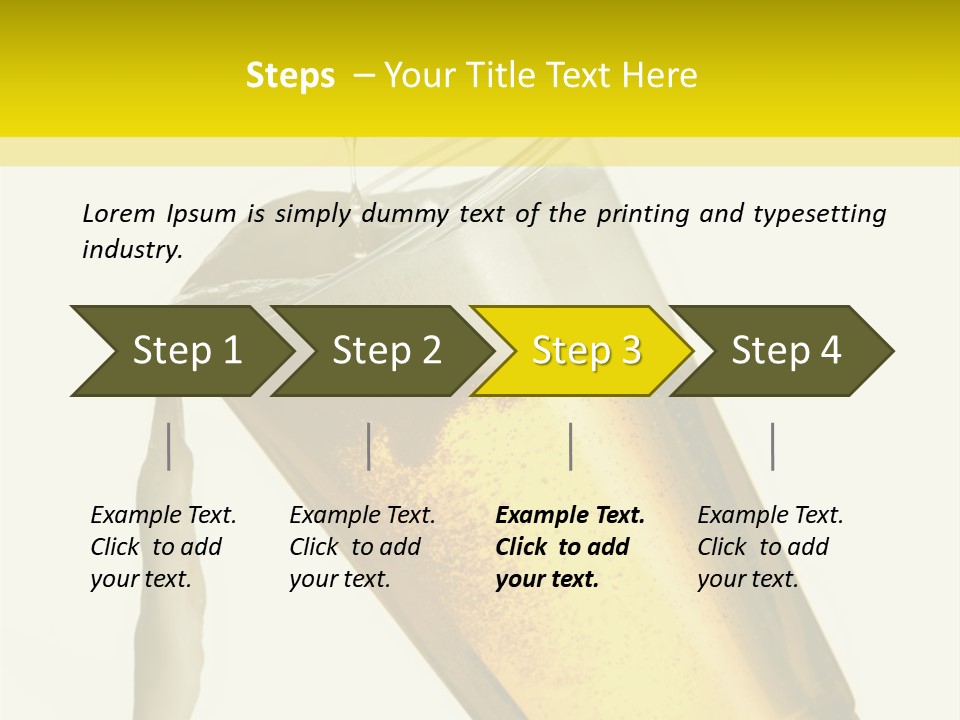 Steps – Your Title Text Here

Lorem Ipsum is simply dummy text of the printing and typesetting industry.

Step 1

Step 2

Step 3

Step 4

Example Text. Click to add your text.

Example Text. Click to add your text.

Example Text. Click to add your text.

Example Text. Click to add your text.